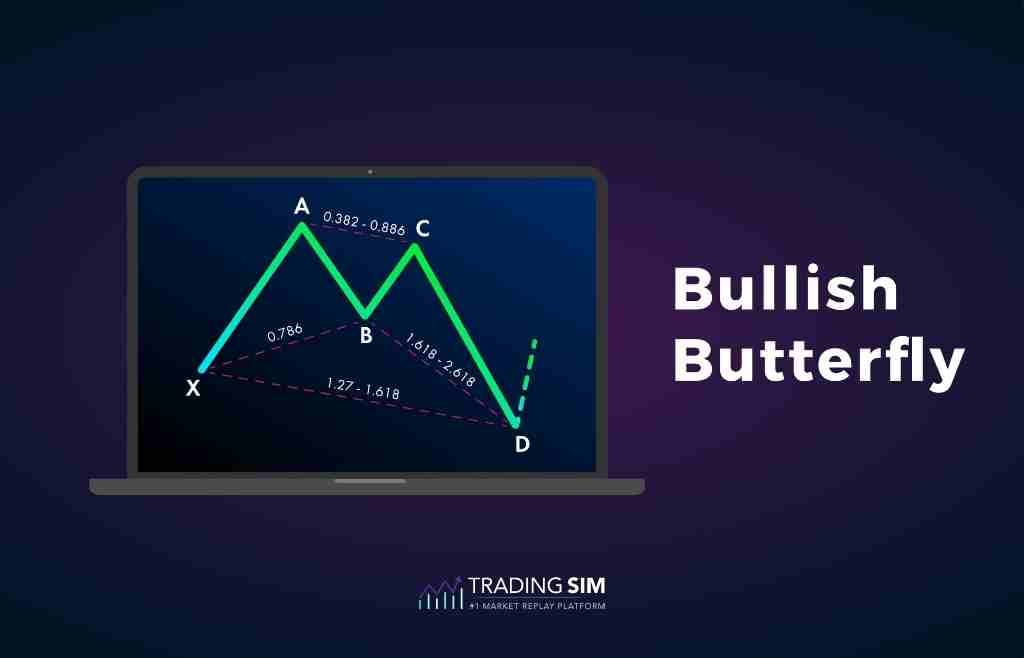 A
0.382 - 0.886
C
0.786
B
1.618 - 2.618
X
1.27 - 1.618
D

Bullish Butterfly

TRADING SIM
#1 MARKET REPLAY PLATFORM